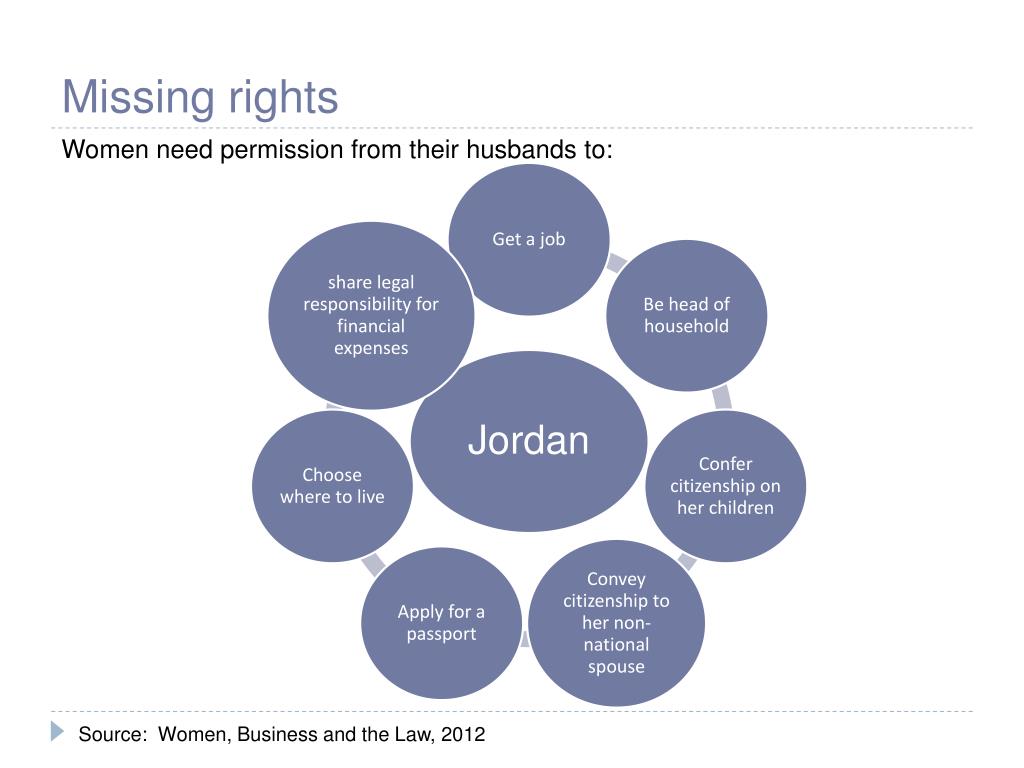 Missing rights

Women need permission from their husbands to:

Jordan

Get a job

Be head of household

Confer citizenship on her children

Convey citizenship to her non-national spouse

Apply for a passport

Choose where to live

share legal responsibility for financial expenses

Source: Women, Business and the Law, 2012